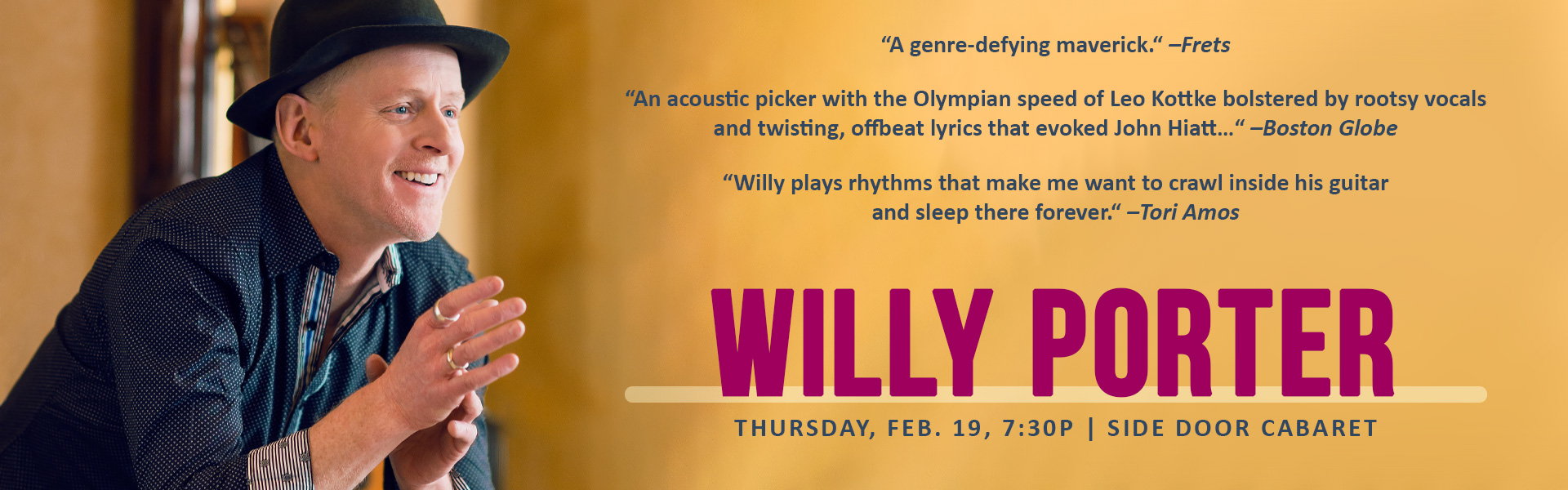 “A genre-defying maverick.“ –Frets

“An acoustic picker with the Olympian speed of Leo Kottke bolstered by rootsy vocals and twisting, offbeat lyrics that evoked John Hiatt...“ –Boston Globe

“Willy plays rhythms that make me want to crawl inside his guitar and sleep there forever.“ –Tori Amos

WILLY PORTER

THURSDAY, FEB. 19, 7:30P | SIDE DOOR CABARET